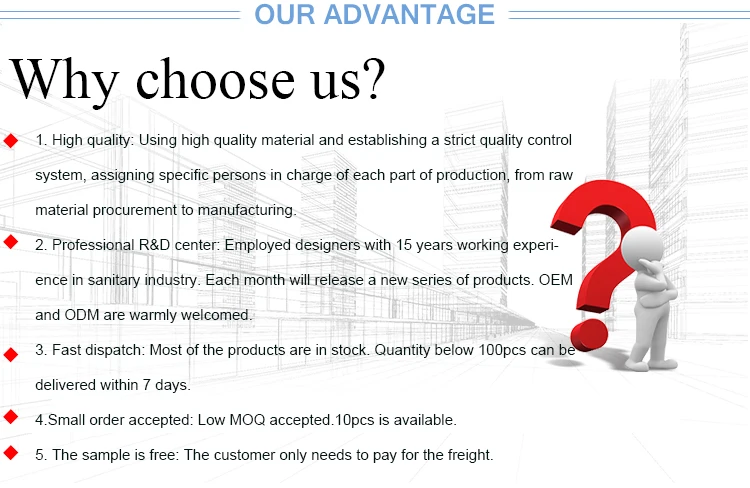 OUR ADVANTAGE

Why choose us?

1. High quality: Using high quality material and establishing a strict quality control system, assigning specific persons in charge of each part of production, from raw material procurement to manufacturing.

2. Professional R&D center: Employed designers with 15 years working experience in sanitary industry. Each month will release a new series of products. OEM and ODM are warmly welcomed.

3. Fast dispatch: Most of the products are in stock. Quantity below 100pcs can be delivered within 7 days.

4.Small order accepted: Low MOQ accepted.10pcs is available.

5. The sample is free: The customer only needs to pay for the freight.